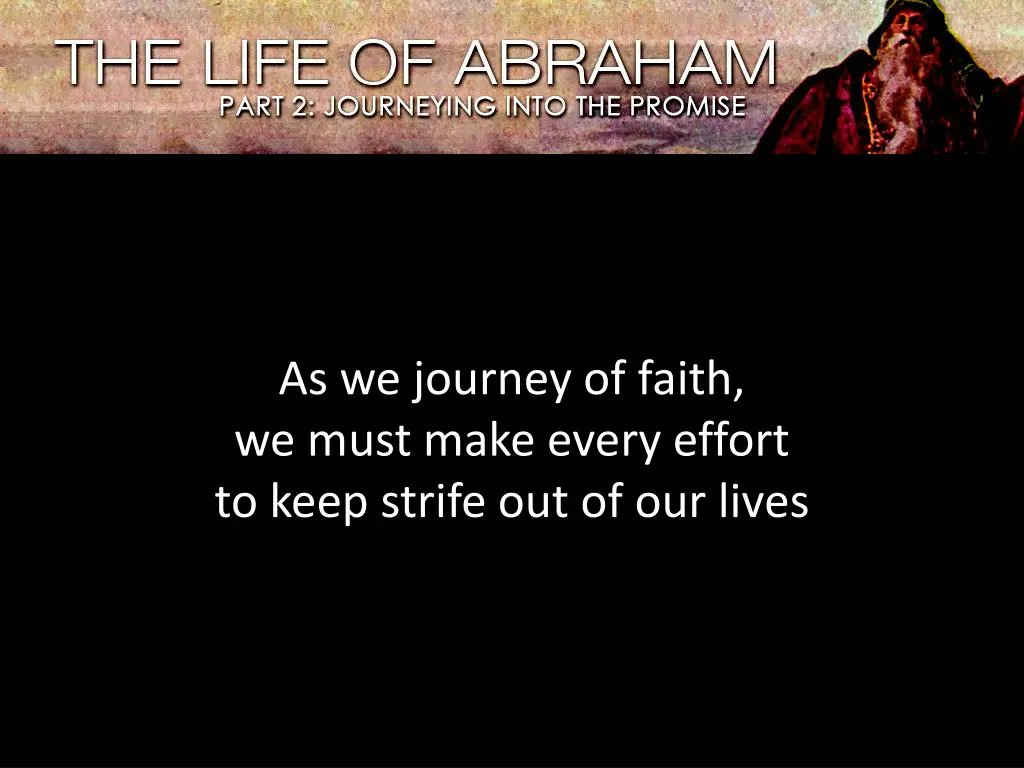 THE LIFE OF ABRAHAM
PART 2: JOURNEYING INTO THE PROMISE

As we journey of faith,
we must make every effort
to keep strife out of our lives